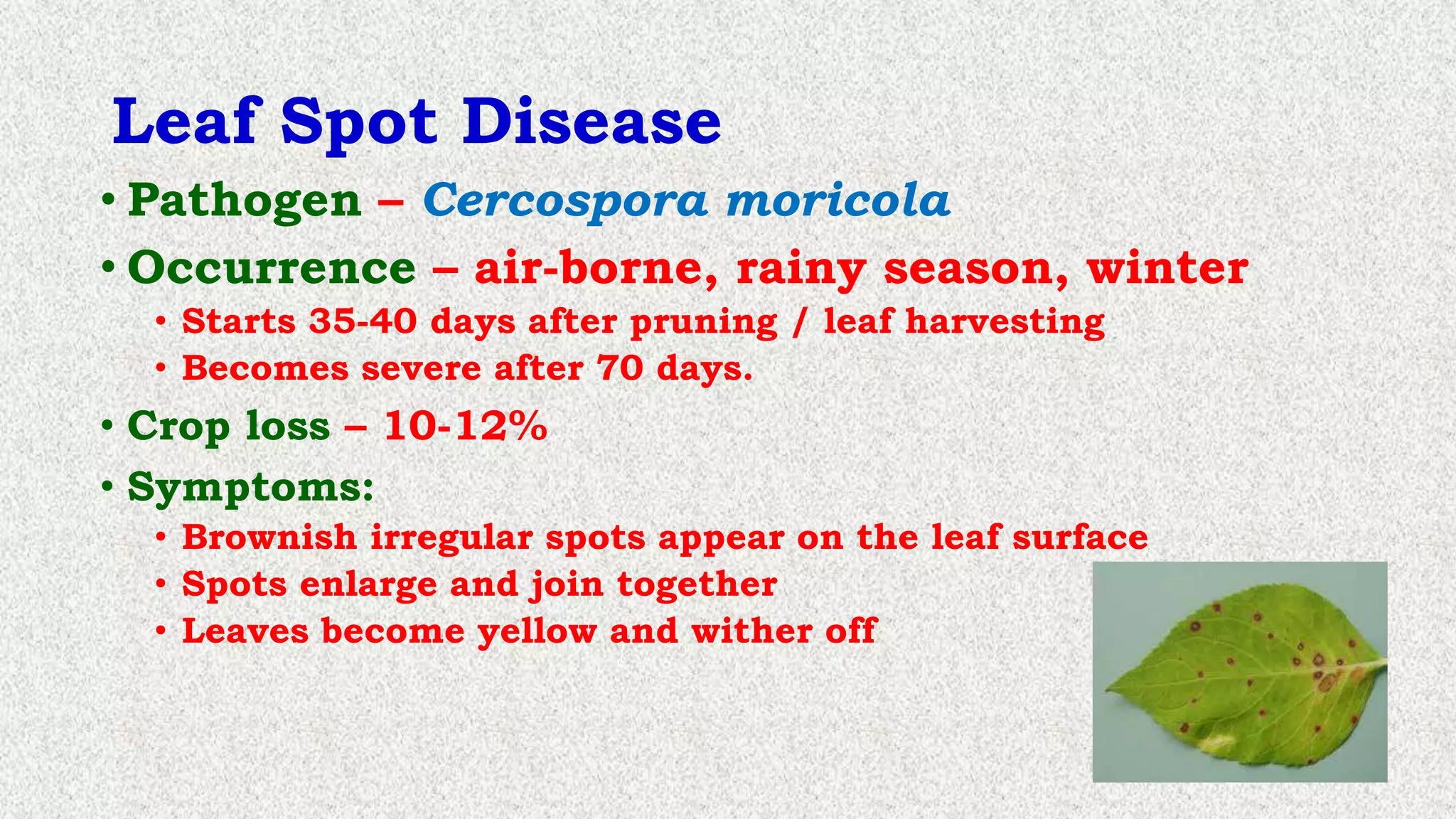 Leaf Spot Disease

• Pathogen – Cercospora moricola

• Occurrence – air-borne, rainy season, winter

• Starts 35-40 days after pruning / leaf harvesting

• Becomes severe after 70 days.

• Crop loss – 10-12%

• Symptoms:

• Brownish irregular spots appear on the leaf surface

• Spots enlarge and join together

• Leaves become yellow and wither off